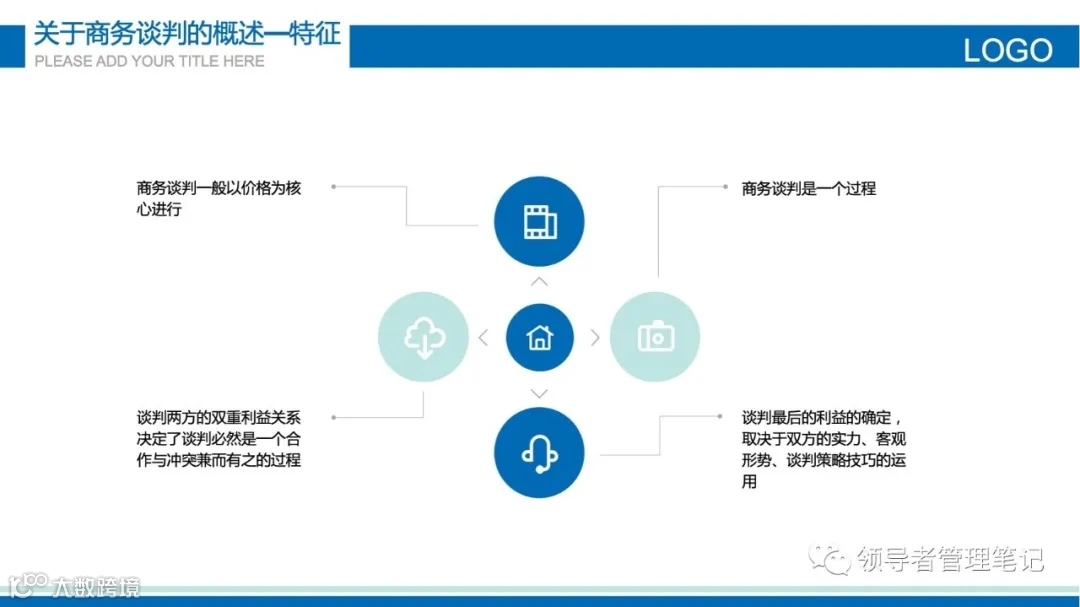 关于商务谈判的概述—特征
PLEASE ADD YOUR TITLE HERE

LOGO

商务谈判一般以价格为核心进行

商务谈判是一个过程

谈判两方的双重利益关系决定了谈判必然是一个合作与冲突兼而有之的过程

谈判最后的利益的确定，取决于双方的实力、客观形势、谈判策略技巧的运用

领导者管理笔记

大数跨境